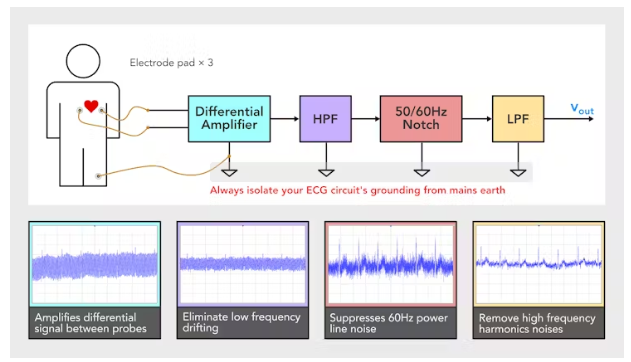 Electrode pad × 3

Differential Amplifier

HPF

50/60Hz Notch

LPF

$V_{out}$

Always isolate your ECG circuit's grounding from mains earth

Amplifies differential signal between probes

Eliminate low frequency drifting

Suppresses 60Hz power line noise

Remove high frequency harmonics noises